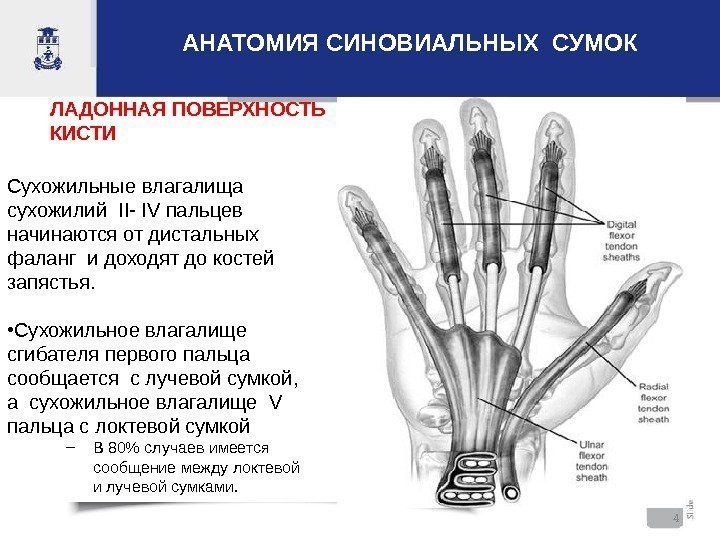 АНАТОМИЯ СИНОВИАЛЬНЫХ СУМОК

ЛАДОННАЯ ПОВЕРХНОСТЬ КИСТИ

Сухожильные влагалища сухожилий II- IV пальцев начинаются от дистальных фаланг и доходят до костей запястья.

•Сухожильное влагалище сгибателя первого пальца сообщается с лучевой сумкой, а сухожильное влагалище V пальца с локтевой сумкой

– В 80% случаев имеется сообщение между локтевой и лучевой сумками.

Digital flexor tendon sheaths

Radial flexor tendon sheath

Ulnar flexor tendon sheath

4

Slide